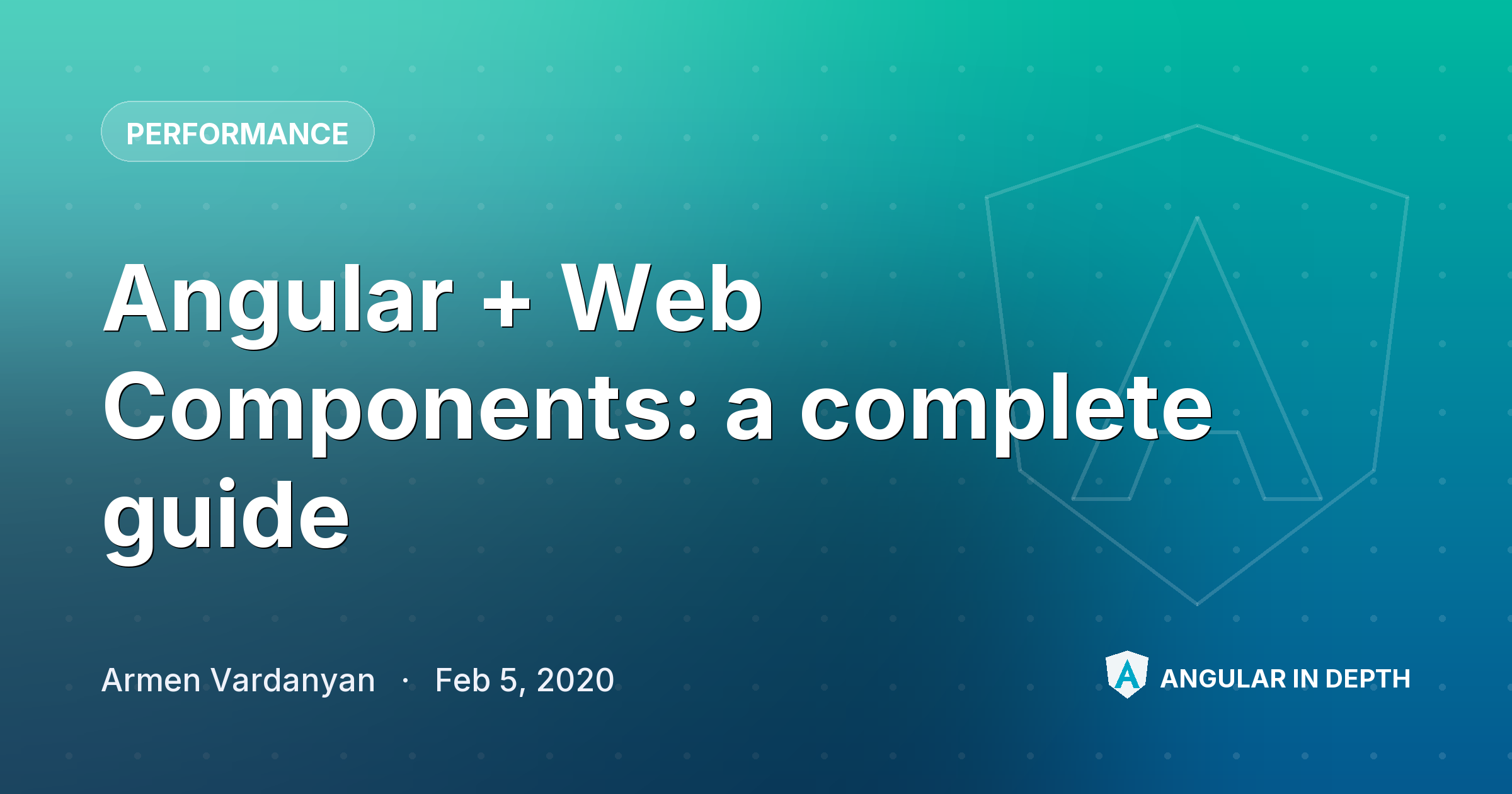 PERFORMANCE

Angular + Web Components: a complete guide

Armen Vardanyan · Feb 5, 2020

ANGULAR IN DEPTH